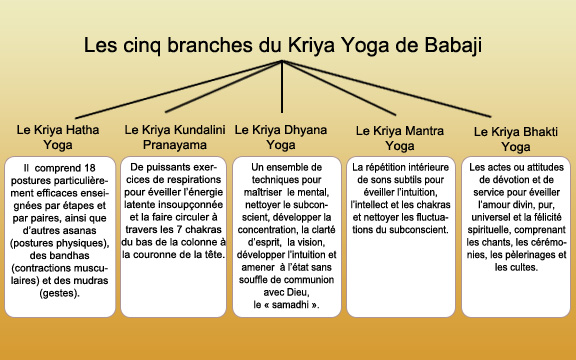 Les cinq branches du Kriya Yoga de Babaji

Le Kriya Hatha Yoga

Il comprend 18 postures particulièrement efficaces enseignées par étapes et par paires, ainsi que d'autres asanas (postures physiques), des bandhas (contractions musculaires) et des mudras (gestes).

Le Kriya Kundalini Pranayama

De puissants exercices de respirations pour éveiller l'énergie latente insoupçonnée et la faire circuler à travers les 7 chakras du bas de la colonne à la couronne de la tête.

Le Kriya Dhyana Yoga

Un ensemble de techniques pour maîtriser le mental, nettoyer le subconscient, développer la concentration, la clarté d'esprit, la vision, développer l'intuition et amener à l'état sans souffle de communion avec Dieu, le « samadhi ».

Le Kriya Mantra Yoga

La répétition intérieure de sons subtils pour éveiller l'intuition, l'intellect et les chakras et nettoyer les fluctuations du subconscient.

Le Kriya Bhakti Yoga

Les actes ou attitudes de dévotion et de service pour éveiller l'amour divin, pur, universel et la félicité spirituelle, comprenant les chants, les cérémonies, les pèlerinages et les cultes.